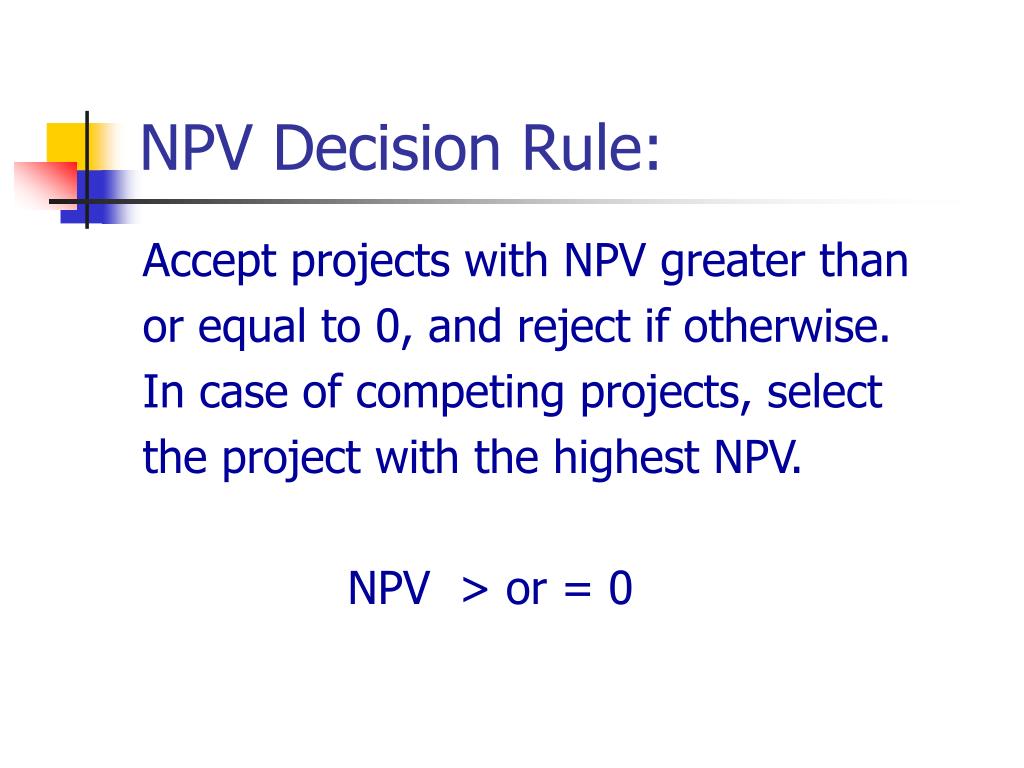 NPV Decision Rule:

Accept projects with NPV greater than or equal to 0, and reject if otherwise. In case of competing projects, select the project with the highest NPV.

NPV > or = 0